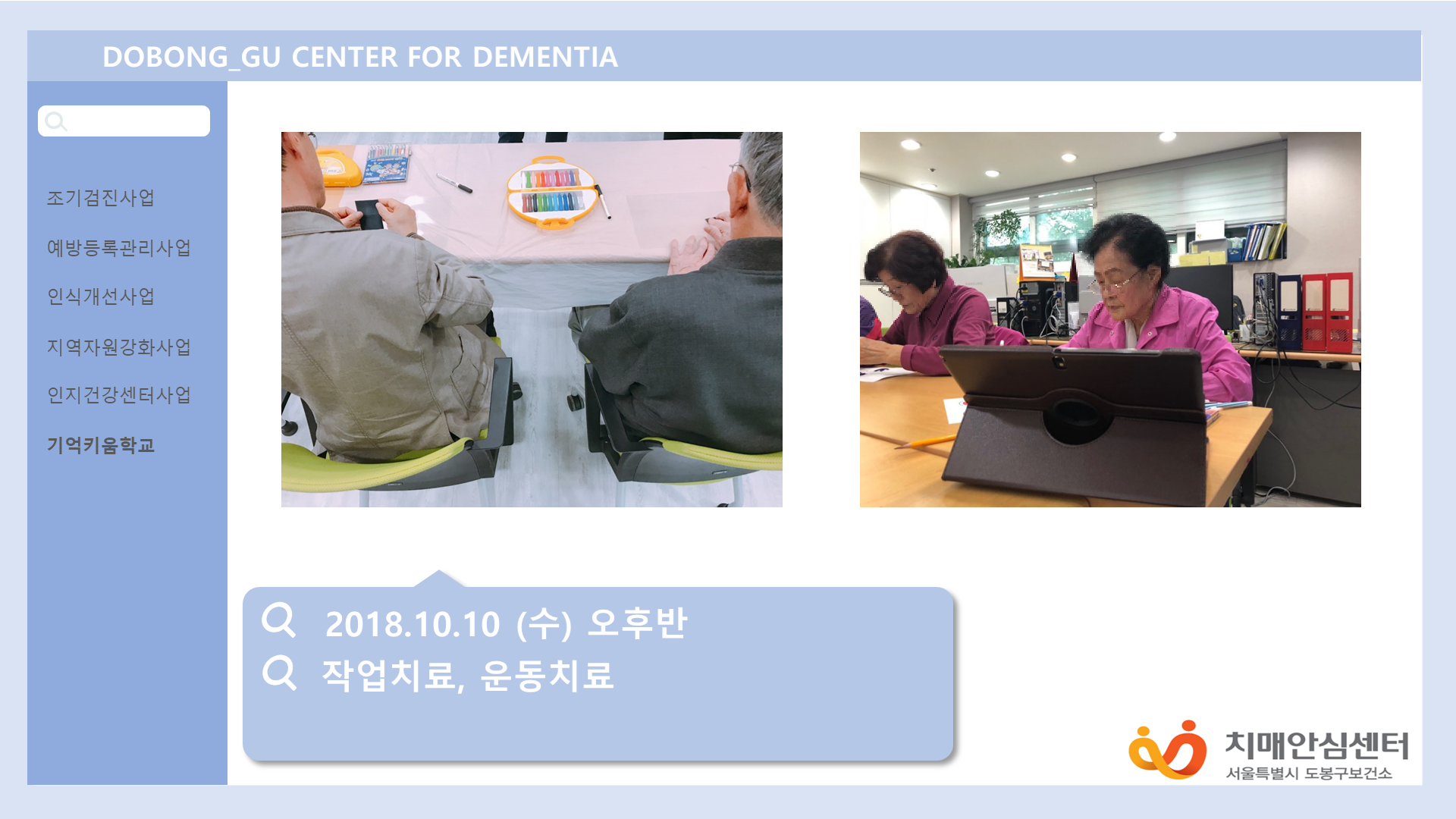 DOBONG_GU CENTER FOR DEMENTIA

조기검진사업

예방등록관리사업

인식개선사업

지역자원강화사업

인지건강센터사업

기억키움학교

2018.10.10 (수) 오후반

작업치료, 운동치료

치매안심센터
서울특별시 도봉구보건소